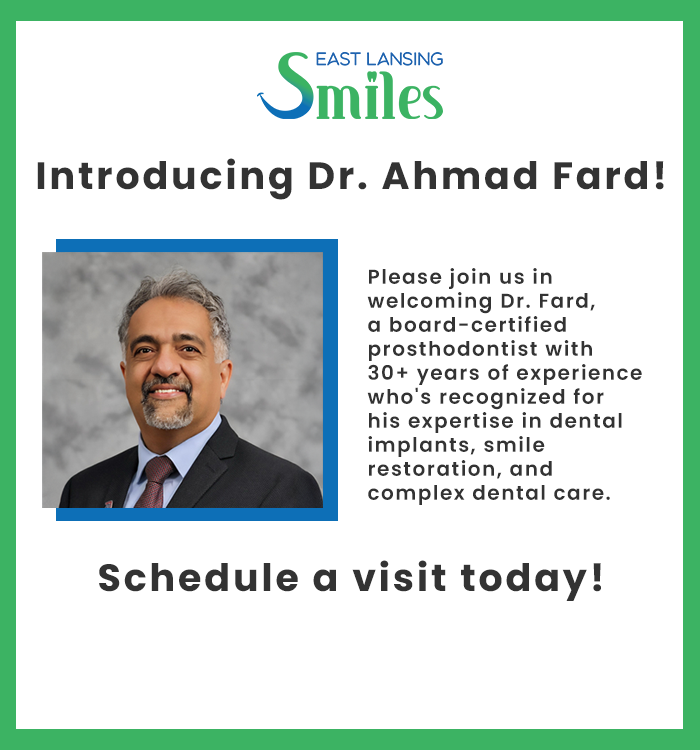 EAST LANSING
Smiles

Introducing Dr. Ahmad Fard!

Please join us in welcoming Dr. Fard, a board-certified prosthodontist with 30+ years of experience who's recognized for his expertise in dental implants, smile restoration, and complex dental care.

Schedule a visit today!